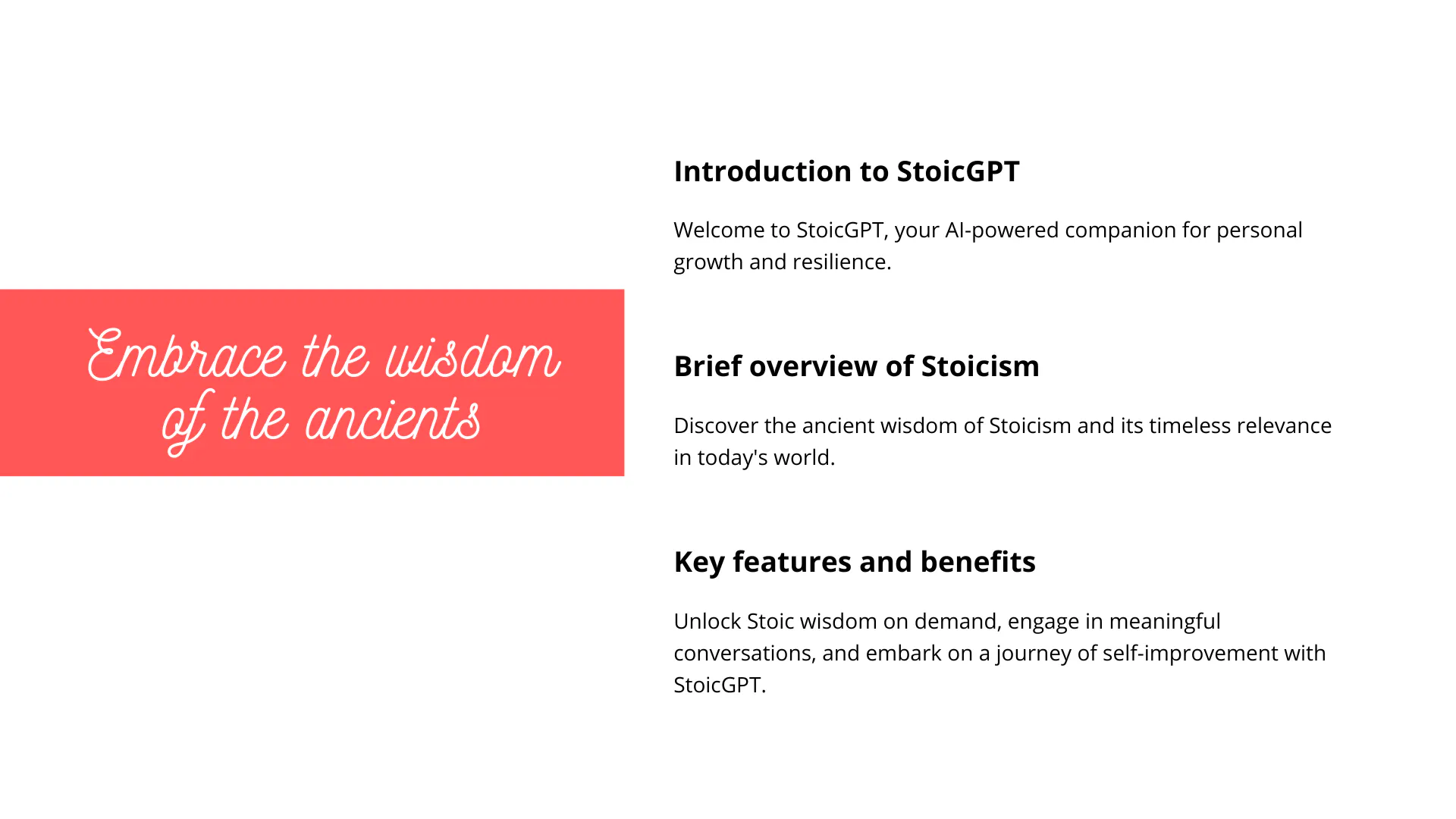 Embrace the wisdom of the ancients

Introduction to StoicGPT

Welcome to StoicGPT, your AI-powered companion for personal growth and resilience.

Brief overview of Stoicism

Discover the ancient wisdom of Stoicism and its timeless relevance in today's world.

Key features and benefits

Unlock Stoic wisdom on demand, engage in meaningful conversations, and embark on a journey of self-improvement with StoicGPT.